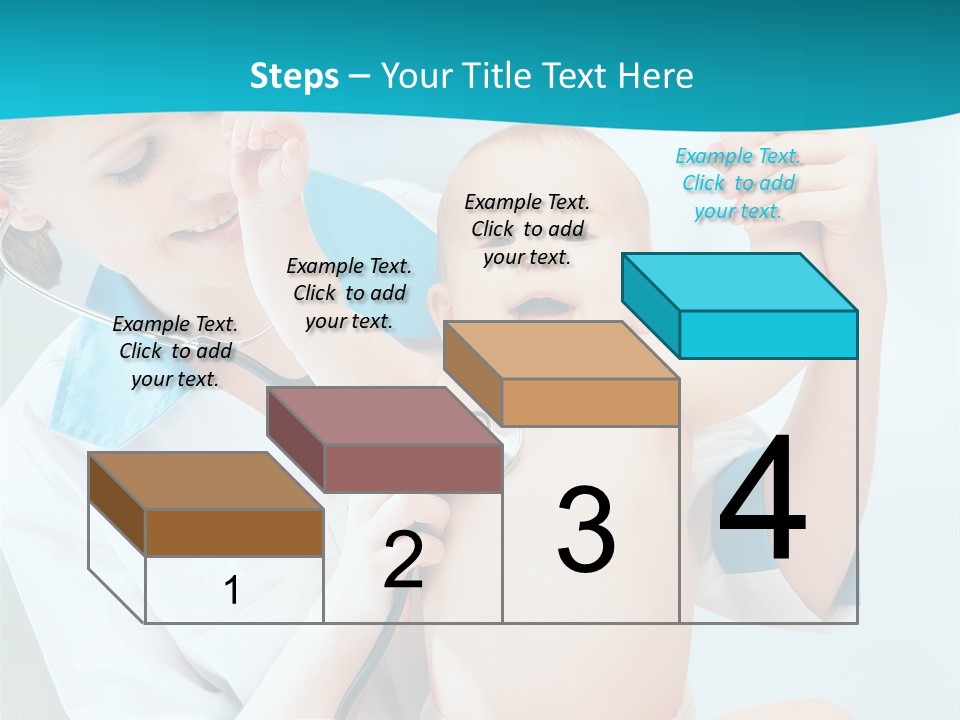 Steps – Your Title Text Here

Example Text. Click to add your text.

Example Text. Click to add your text.

Example Text. Click to add your text.

Example Text. Click to add your text.

1

2

3

4